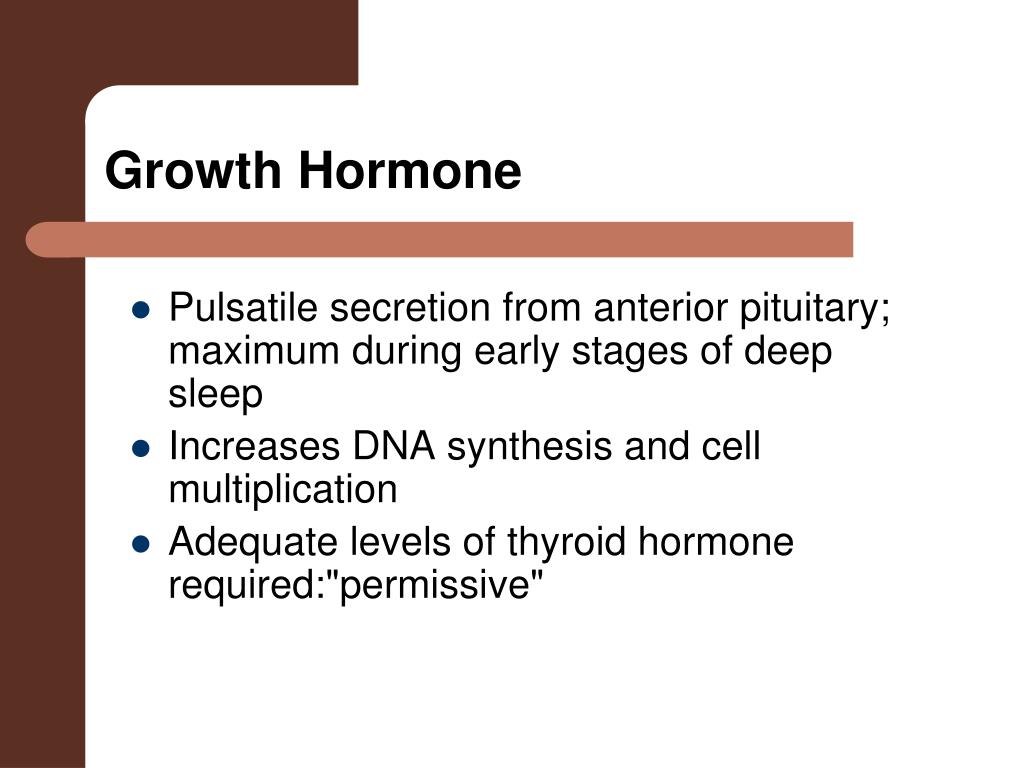 Growth Hormone

- Pulsatile secretion from anterior pituitary; maximum during early stages of deep sleep
- Increases DNA synthesis and cell multiplication
- Adequate levels of thyroid hormone required:"permissive"